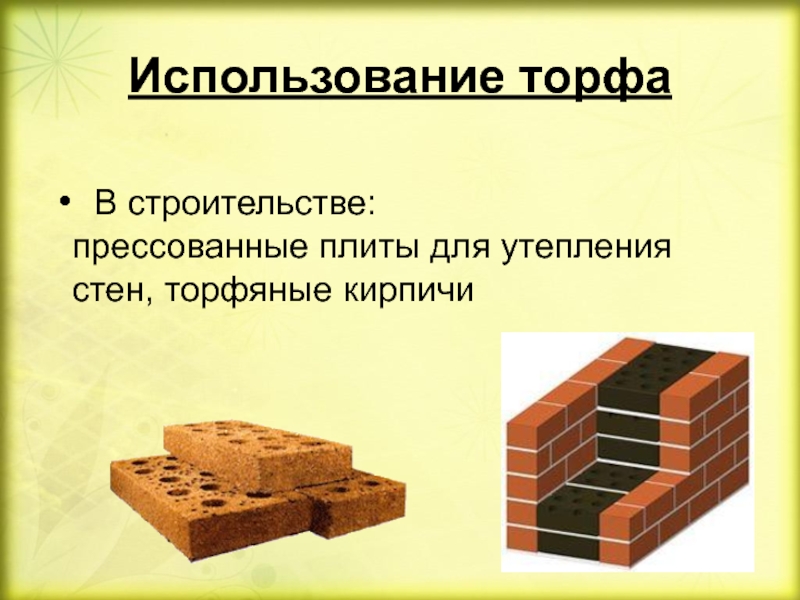 Использование торфа

• В строительстве: прессованные плиты для утепления стен, торфяные кирпичи